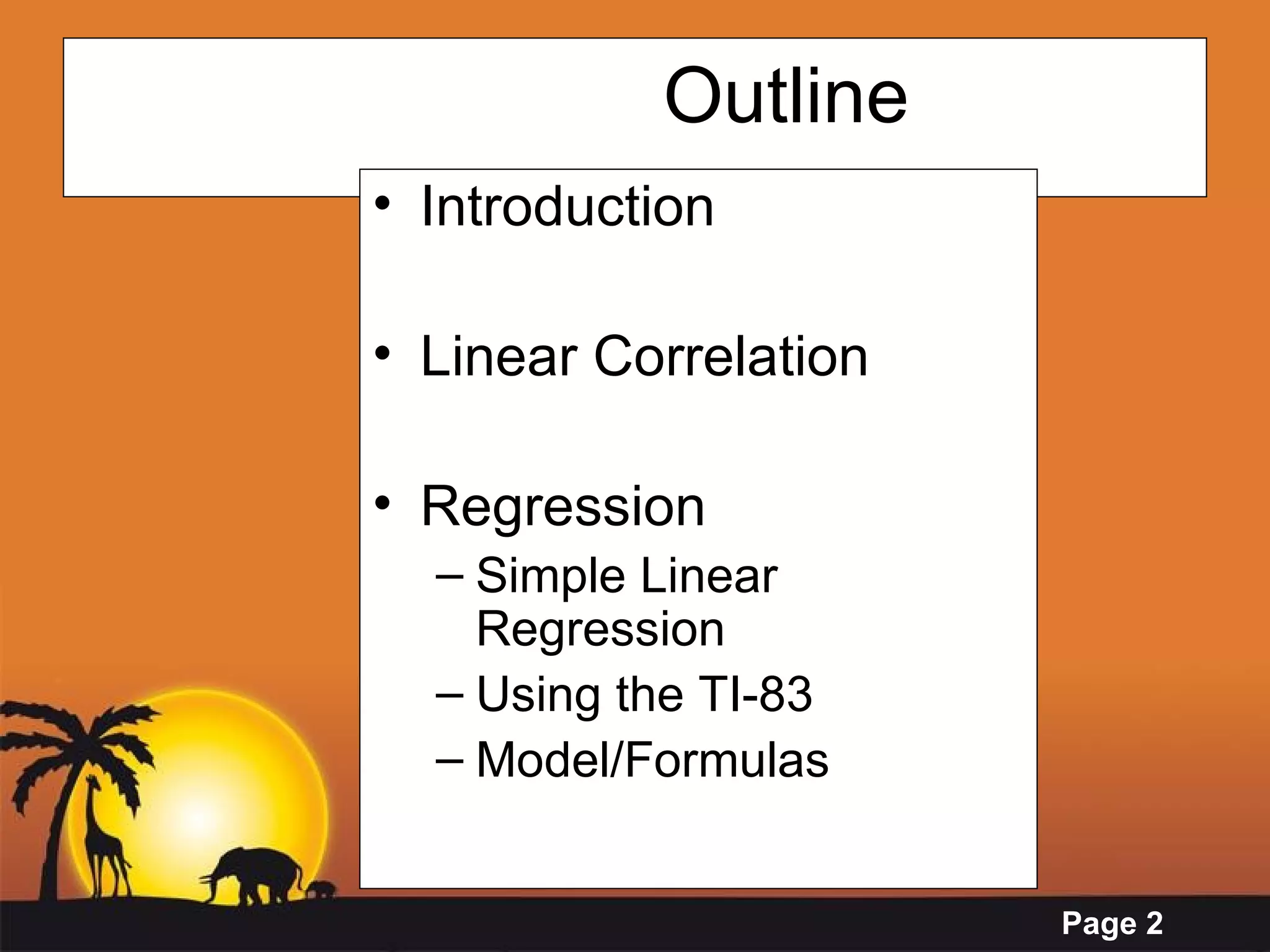 Outline

• Introduction

• Linear Correlation

• Regression
– Simple Linear Regression
– Using the TI-83
– Model/Formulas

Page 2